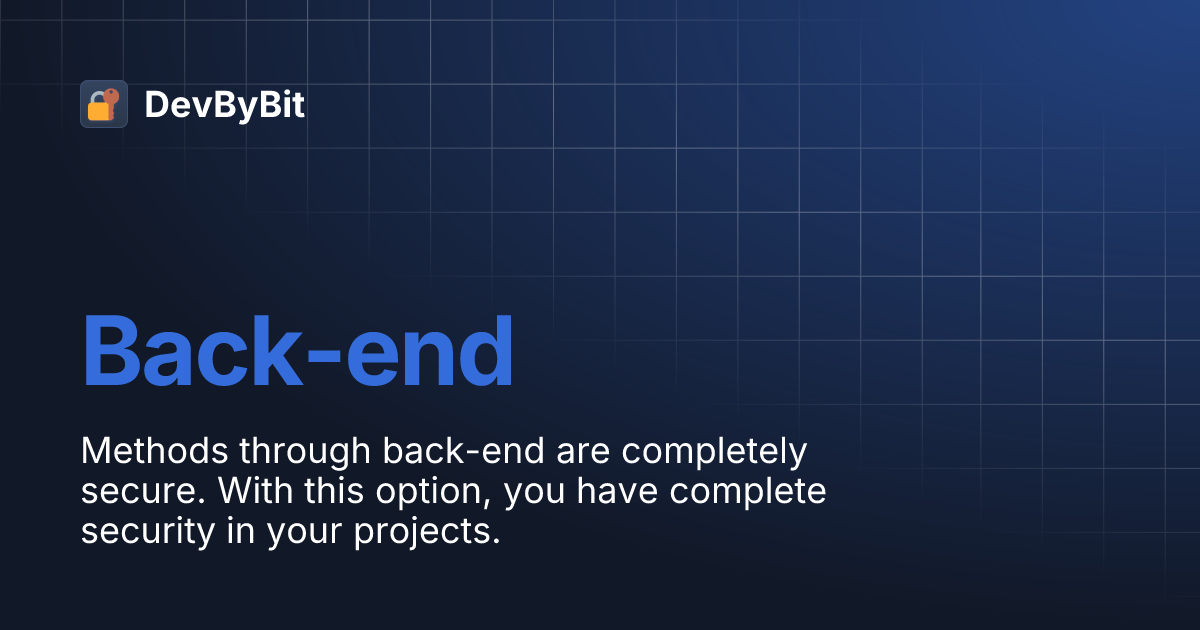 DevByBit

Back-end

Methods through back-end are completely secure. With this option, you have complete security in your projects.